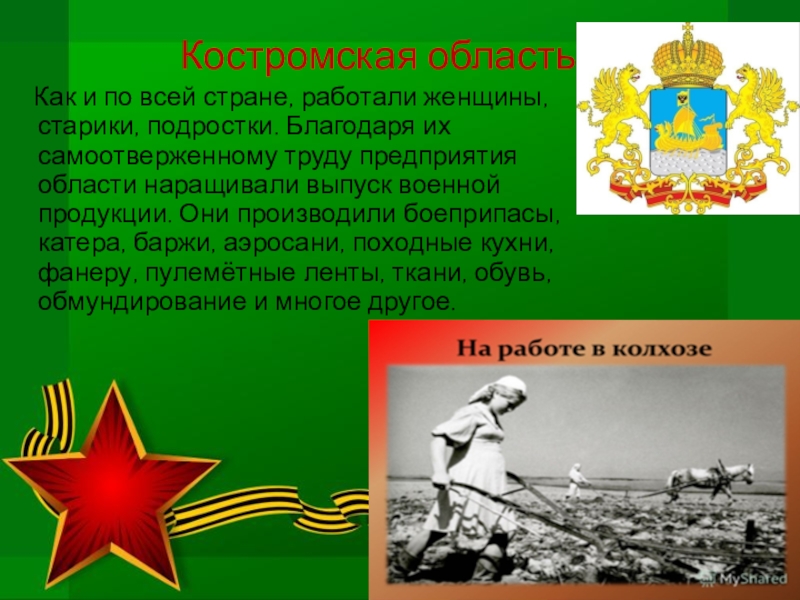 Костромская область

Как и по всей стране, работали женщины, старики, подростки. Благодаря их самоотверженному труду предприятия области наращивали выпуск военной продукции. Они производили боеприпасы, катера, баржи, аэросани, походные кухни, фанеру, пулемётные ленты, ткани, обувь, обмундирование и многое другое.

На работе в колхозе

MyShared